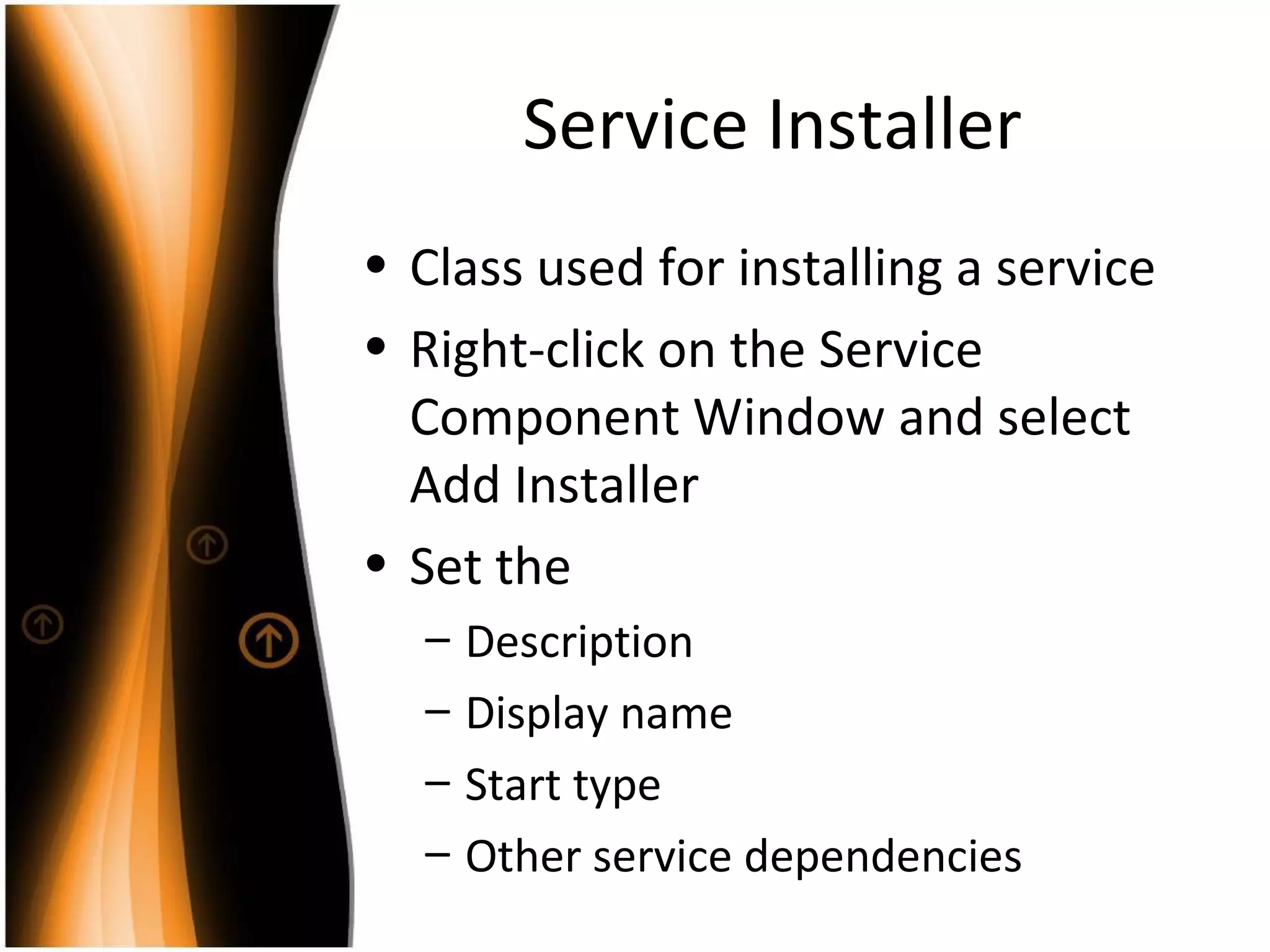 Service Installer

• Class used for installing a service
• Right-click on the Service Component Window and select Add Installer
• Set the
– Description
– Display name
– Start type
– Other service dependencies